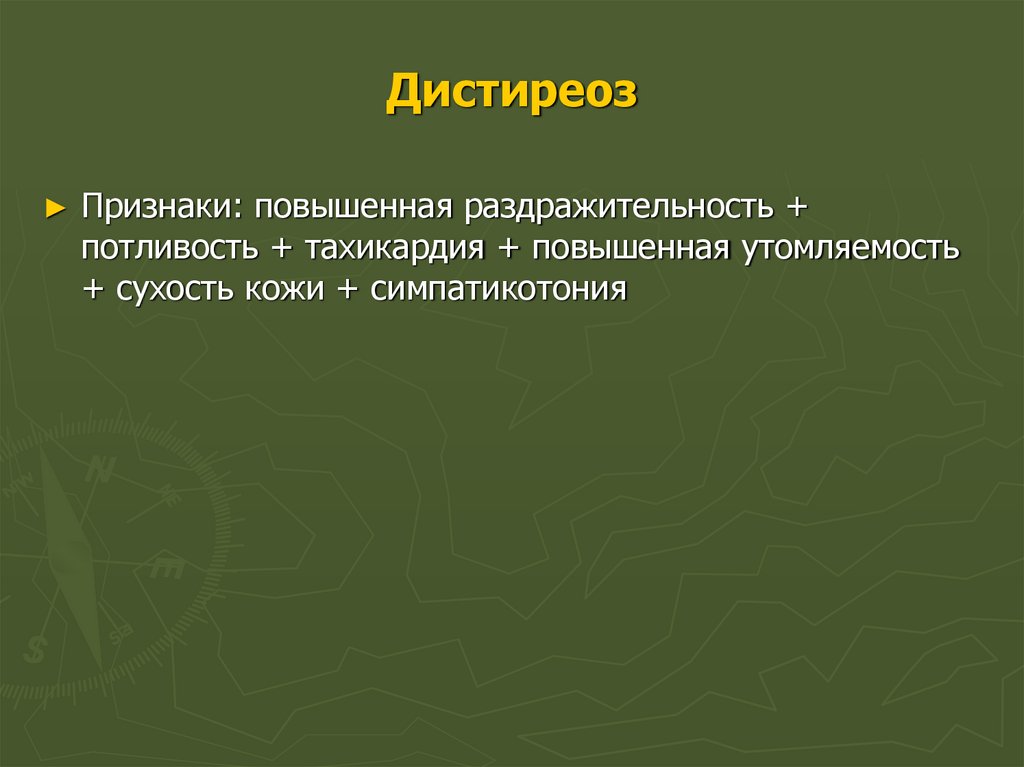 Дистиреоз

► Признаки: повышенная раздражительность + потливость + тахикардия + повышенная утомляемость + сухость кожи + симпатикотония